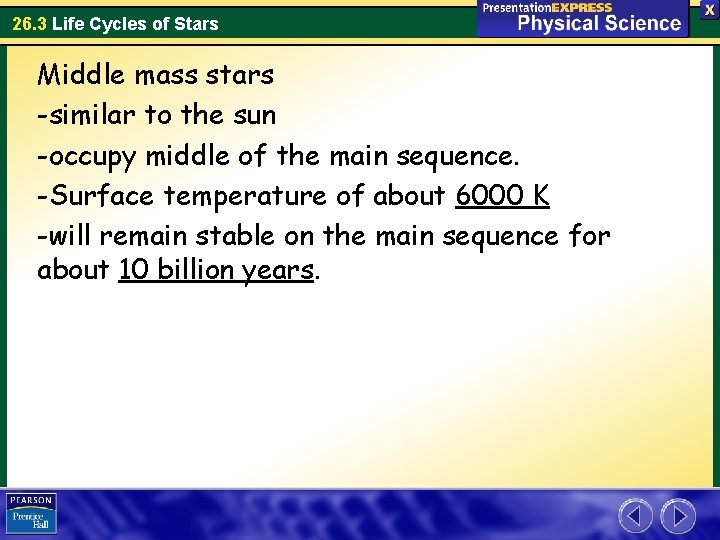 26.3 Life Cycles of Stars

PresentationEXPRESS
Physical Science

X

Middle mass stars
-similar to the sun
-occupy middle of the main sequence.
-Surface temperature of about 6000 K
-will remain stable on the main sequence for about 10 billion years.

PEARSON
Prentice Hall